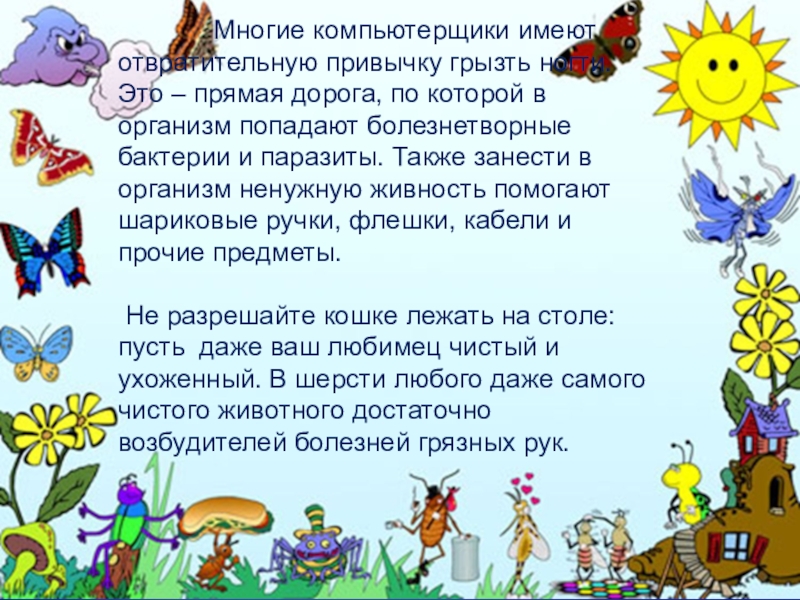 Многие компьютерщики имеют отвратительную привычку грызть ногти. Это – прямая дорога, по которой в организм попадают болезнетворные бактерии и паразиты. Также занести в организм ненужную живность помогают шариковые ручки, флешки, кабели и прочие предметы.

Не разрешайте кошке лежать на столе: пусть даже ваш любимец чистый и ухоженный. В шерсти любого даже самого чистого животного достаточно возбудителей болезней грязных рук.